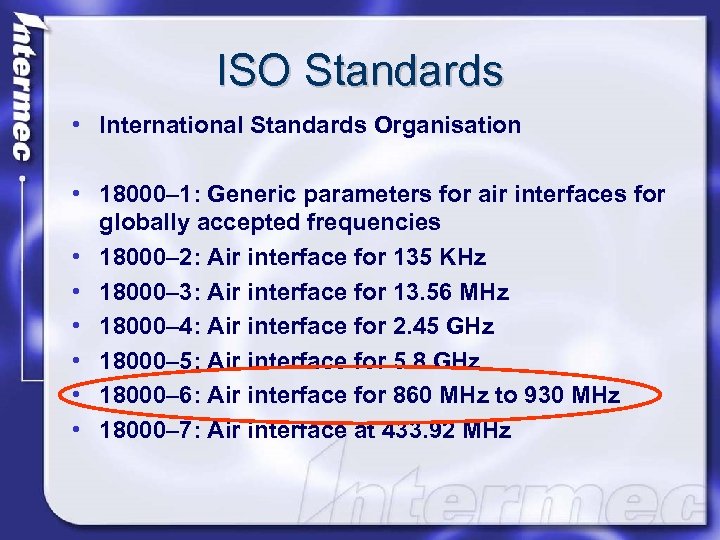 Intermec

ISO Standards

• International Standards Organisation

• 18000–1: Generic parameters for air interfaces for globally accepted frequencies
• 18000–2: Air interface for 135 KHz
• 18000–3: Air interface for 13.56 MHz
• 18000–4: Air interface for 2.45 GHz
• 18000–5: Air interface for 5.8 GHz
• 18000–6: Air interface for 860 MHz to 930 MHz
• 18000–7: Air interface at 433.92 MHz

Intermec